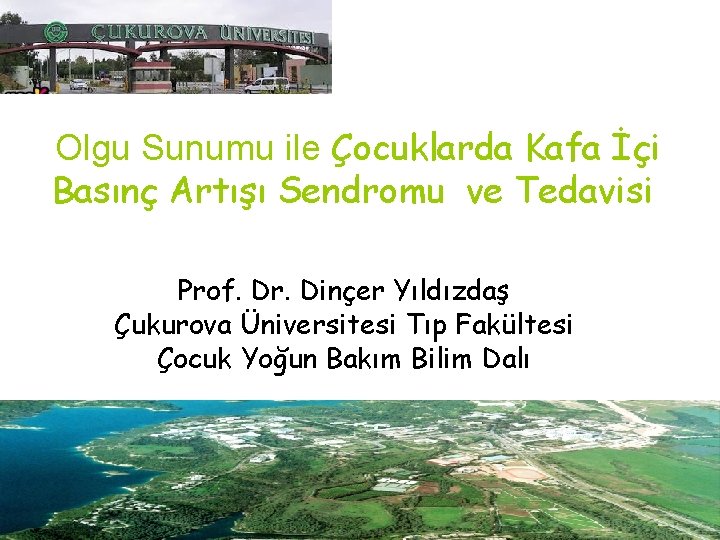 ÇUKUROVA ÜNİVERSİTESİ

Olgu Sunumu ile Çocuklarda Kafa İçi Basınç Artışı Sendromu ve Tedavisi

Prof. Dr. Dinçer Yıldızdaş
Çukurova Üniversitesi Tıp Fakültesi
Çocuk Yoğun Bakım Bilim Dalı